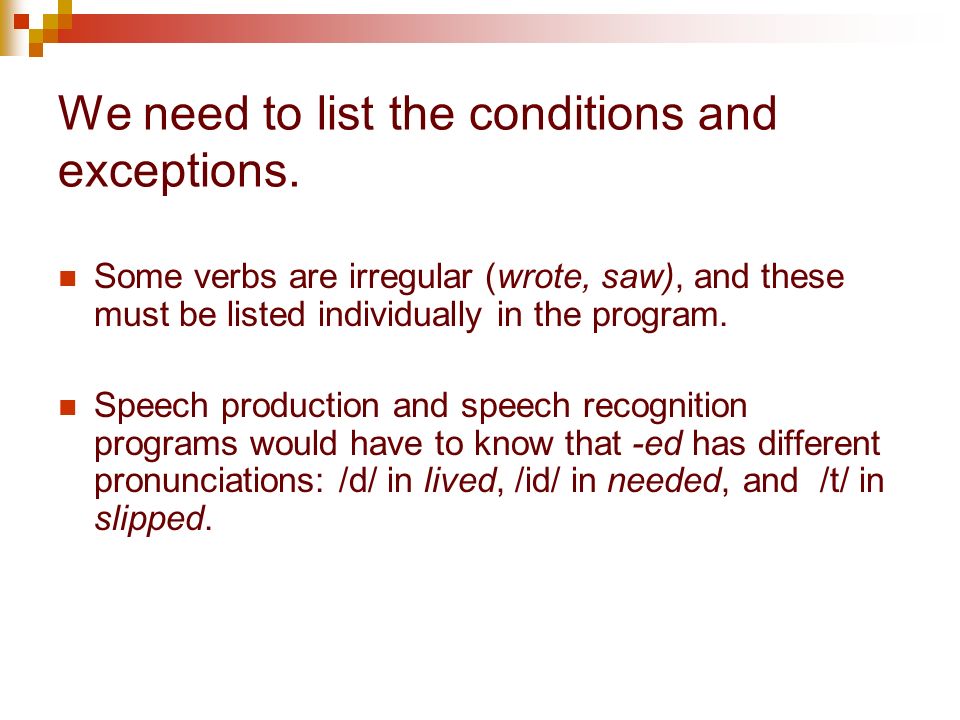 We need to list the conditions and exceptions.

Some verbs are irregular (wrote, saw), and these must be listed individually in the program.

Speech production and speech recognition programs would have to know that -ed has different pronunciations: /d/ in lived, /id/ in needed, and /t/ in slipped.